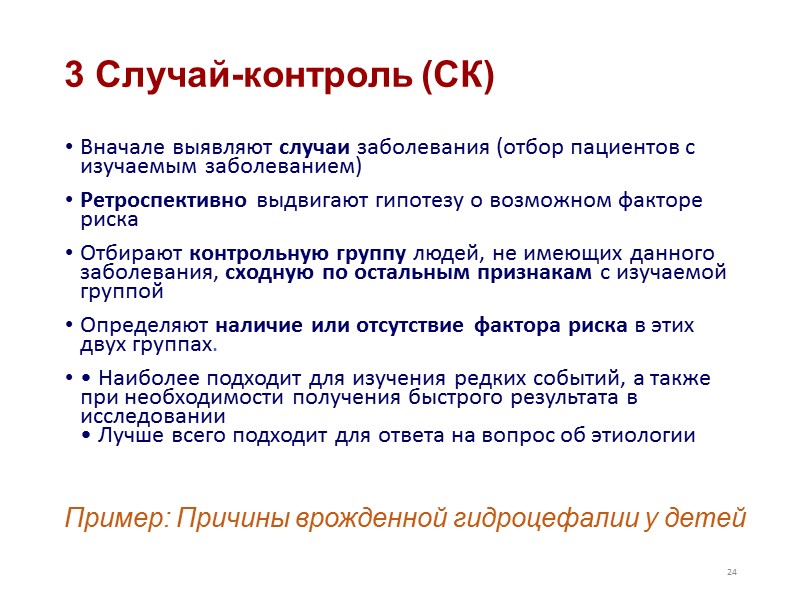 3 Случай-контроль (СК)

• Вначале выявляют случаи заболевания (отбор пациентов с изучаемым заболеванием)

• Ретроспективно выдвигают гипотезу о возможном факторе риска

• Отбирают контрольную группу людей, не имеющих данного заболевания, сходную по остальным признакам с изучаемой группой

• Определяют наличие или отсутствие фактора риска в этих двух группах.

• • Наиболее подходит для изучения редких событий, а также при необходимости получения быстрого результата в исследовании
• Лучше всего подходит для ответа на вопрос об этиологии

Пример: Причины врожденной гидроцефалии у детей

24